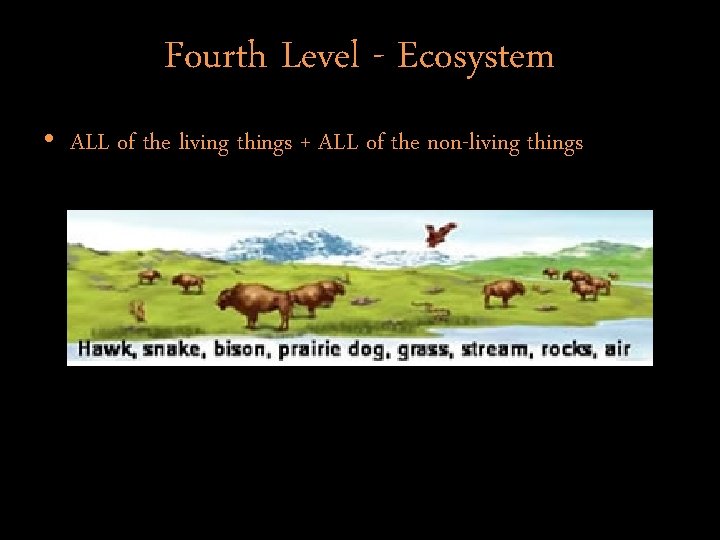 Fourth Level - Ecosystem

• ALL of the living things + ALL of the non-living things

Hawk, snake, bison, prairie dog, grass, stream, rocks, air